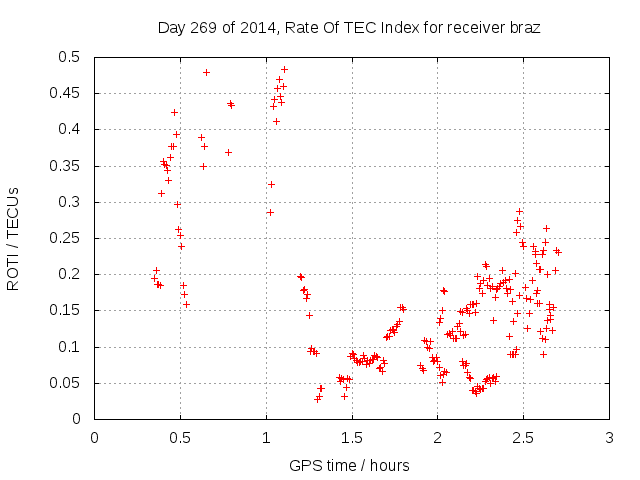 Day 269 of 2014, Rate Of TEC Index for receiver braz

ROTI / TECUs

0.5
0.45
0.4
0.35
0.3
0.25
0.2
0.15
0.1
0.05
0

0
0.5
1
1.5
2
2.5
3

GPS time / hours